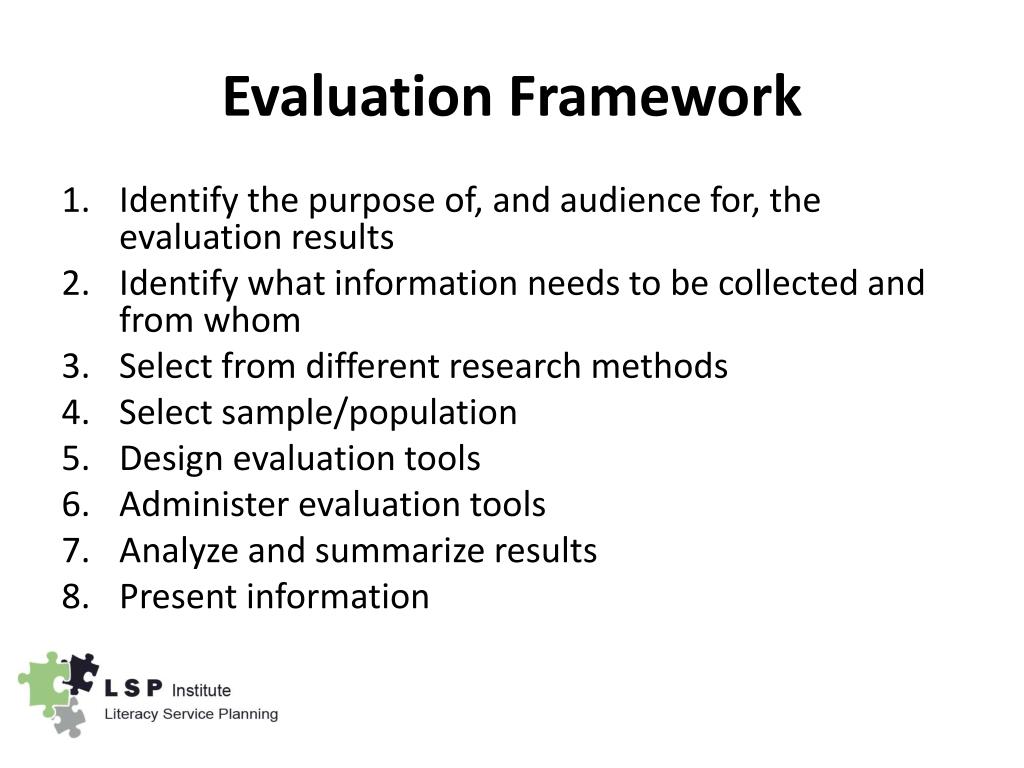 Evaluation Framework

1. Identify the purpose of, and audience for, the evaluation results
2. Identify what information needs to be collected and from whom
3. Select from different research methods
4. Select sample/population
5. Design evaluation tools
6. Administer evaluation tools
7. Analyze and summarize results
8. Present information

L S P Institute
Literacy Service Planning